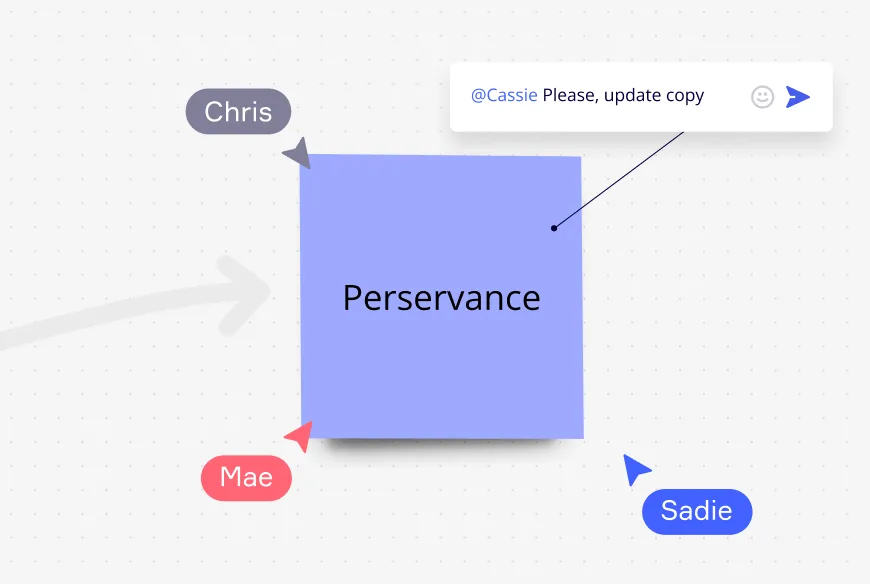 Chris

@Cassie Please, update copy

Perservance

Mae

Sadie